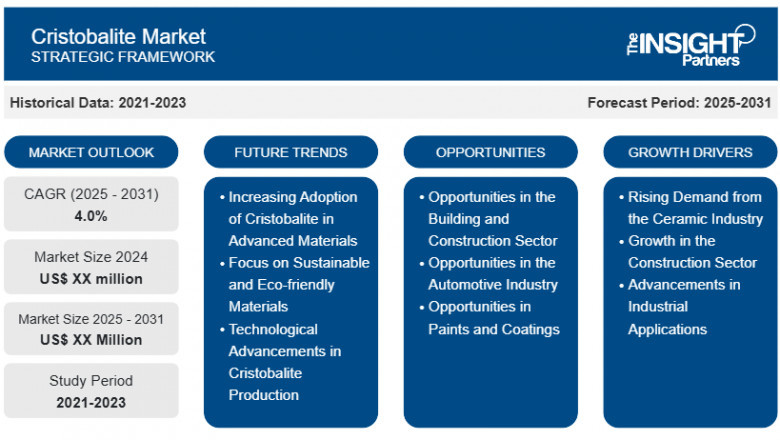 Cristobalite Market
STRATEGIC FRAMEWORK

The INSIGHT Partners

Historical Data: 2021-2023

Forecast Period: 2025-2031

MARKET OUTLOOK

CAGR (2025 - 2031)
4.0%

Market Size 2024
US$ XX million

Market Size 2025 - 2031
US$ XX Million

Study Period
2021-2023

FUTURE TRENDS

• Increasing Adoption of Cristobalite in Advanced Materials
• Focus on Sustainable and Eco-friendly Materials
• Technological Advancements in Cristobalite Production

OPPORTUNITIES

• Opportunities in the Building and Construction Sector
• Opportunities in the Automotive Industry
• Opportunities in Paints and Coatings

GROWTH DRIVERS

• Rising Demand from the Ceramic Industry
• Growth in the Construction Sector
• Advancements in Industrial Applications